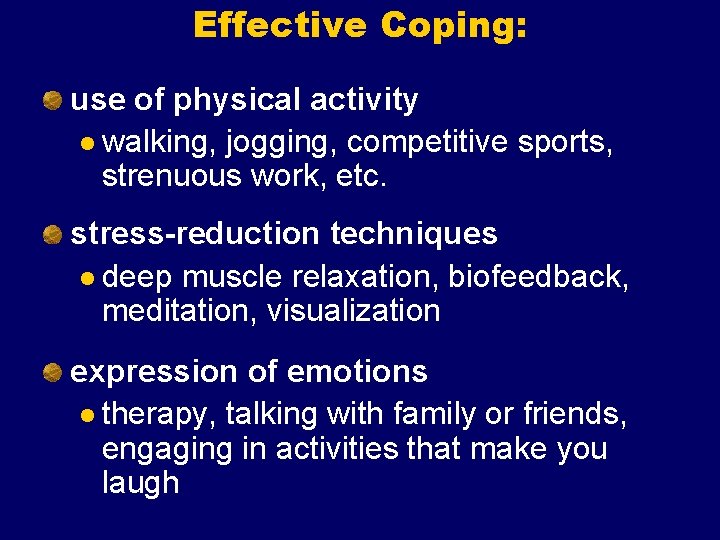 Effective Coping:

- use of physical activity
  - walking, jogging, competitive sports, strenuous work, etc.
- stress-reduction techniques
  - deep muscle relaxation, biofeedback, meditation, visualization
- expression of emotions
  - therapy, talking with family or friends, engaging in activities that make you laugh